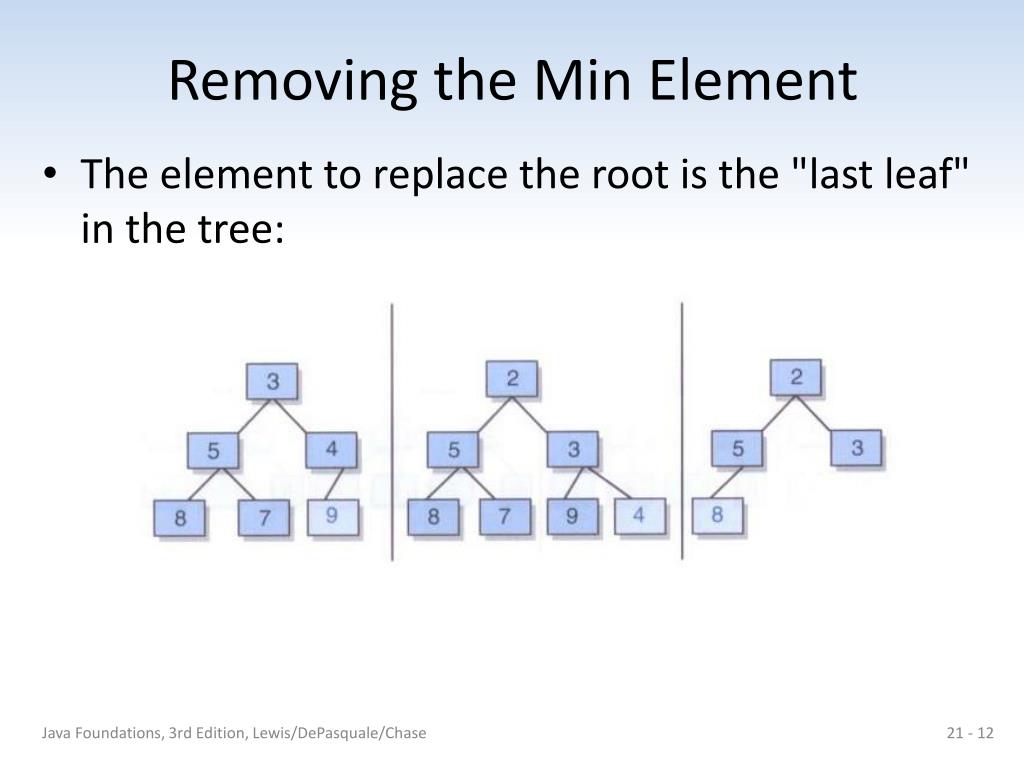 Removing the Min Element

• The element to replace the root is the "last leaf" in the tree:

3
5 4
8 7 9

2
5 3
8 7 9 4

2
5 3
8

Java Foundations, 3rd Edition, Lewis/DePasquale/Chase

21 - 12